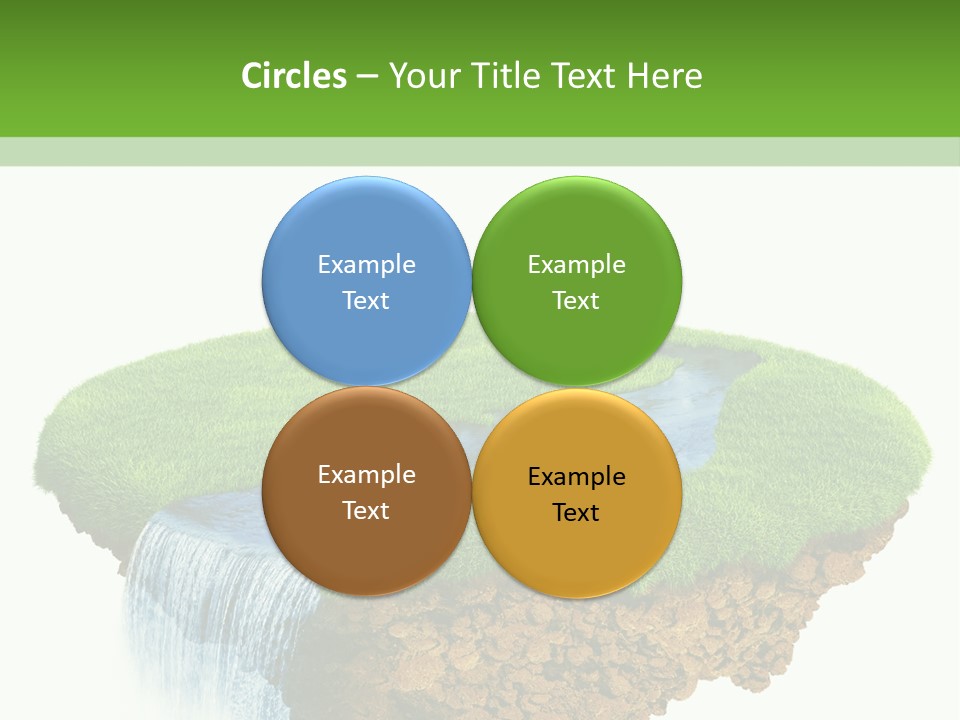 Circles – Your Title Text Here

Example Text

Example Text

Example Text

Example Text